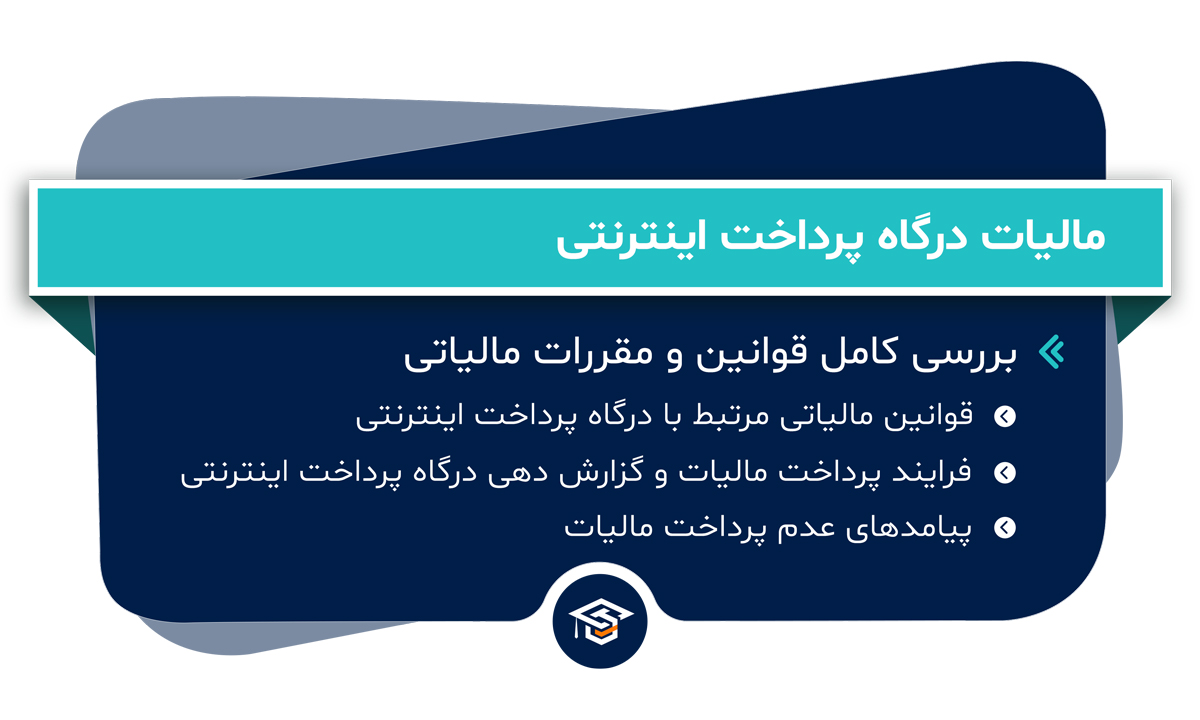 مالیات درگاه پرداخت اینترنتی

بررسی کامل قوانین و مقررات مالیاتی

قوانین مالیاتی مرتبط با درگاه پرداخت اینترنتی

فرایند پرداخت مالیات و گزارش دهی درگاه پرداخت اینترنتی

پیامدهای عدم پرداخت مالیات